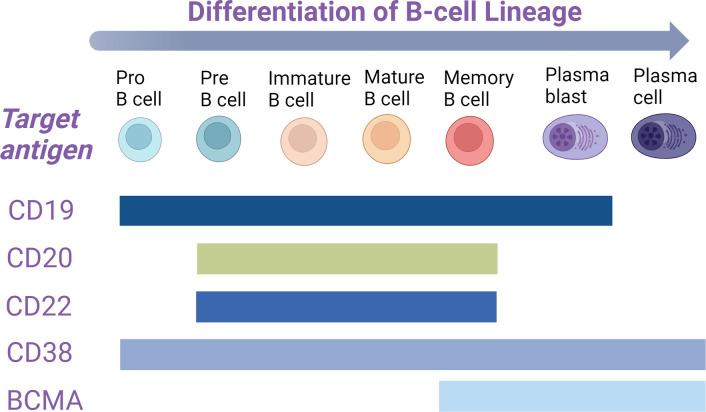 Differentiation of B-cell Lineage

Pro B cell

Pre B cell

Immature B cell

Mature B cell

Memory B cell

Plasma blast

Plasma cell

Target antigen

CD19

CD20

CD22

CD38

BCMA